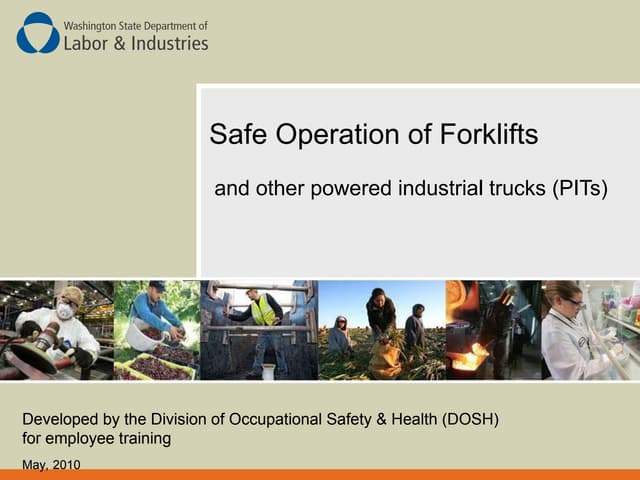 Washington State Department of
Labor & Industries

Safe Operation of Forklifts

and other powered industrial trucks (PITs)

Developed by the Division of Occupational Safety & Health (DOSH) for employee training

May, 2010